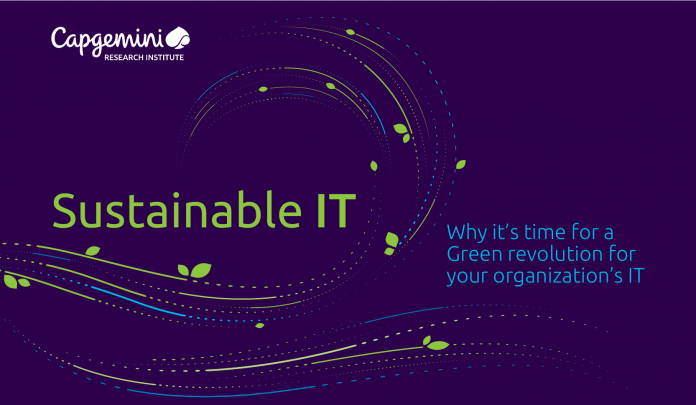 Capgemini
RESEARCH INSTITUTE

Sustainable IT

Why it's time for a Green revolution for your organization's IT